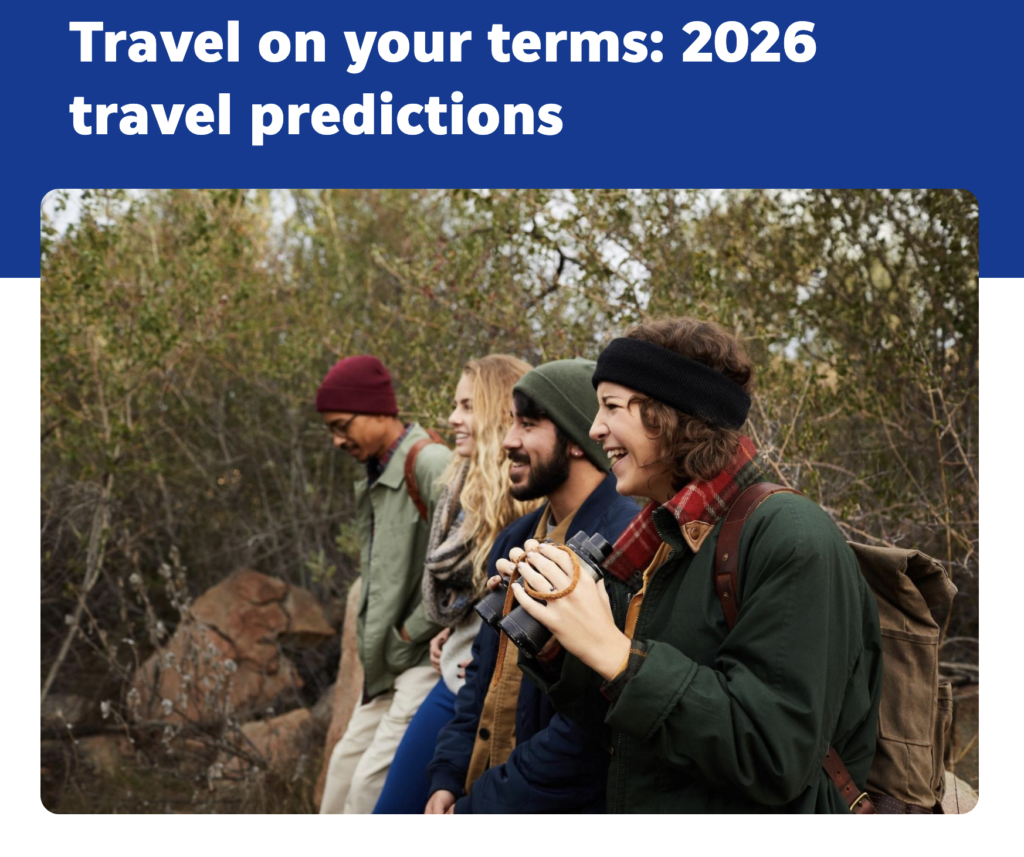 Travel on your terms: 2026 travel predictions